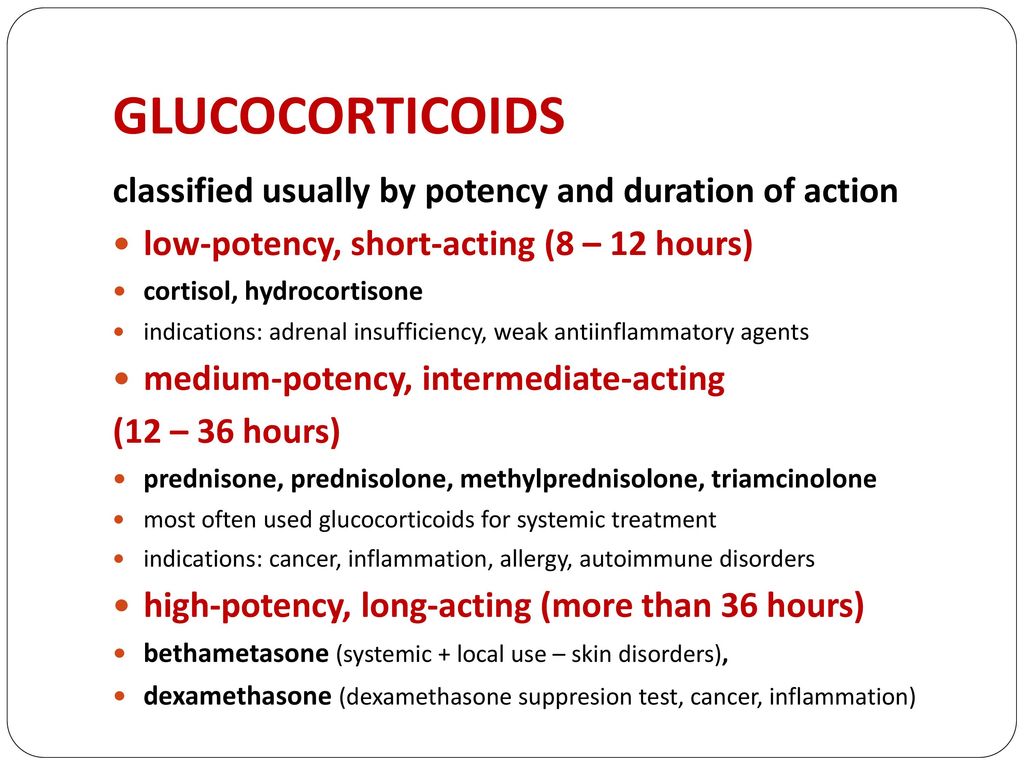 GLUCOCORTICOIDS

classified usually by potency and duration of action

- low-potency, short-acting (8 – 12 hours)
- cortisol, hydrocortisone
- indications: adrenal insufficiency, weak antiinflammatory agents
- medium-potency, intermediate-acting

(12 – 36 hours)

- prednisone, prednisolone, methylprednisolone, triamcinolone
- most often used glucocorticoids for systemic treatment
- indications: cancer, inflammation, allergy, autoimmune disorders
- high-potency, long-acting (more than 36 hours)
- bethametasone (systemic + local use – skin disorders),
- dexamethasone (dexamethasone suppresion test, cancer, inflammation)